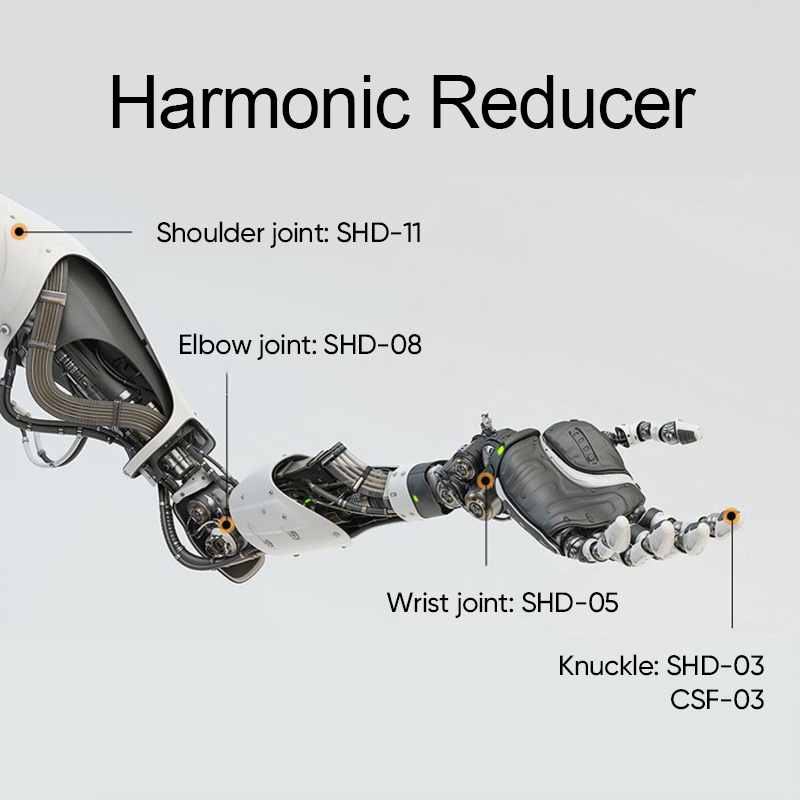 Harmonic Reducer

Shoulder joint: SHD-11

Elbow joint: SHD-08

Wrist joint: SHD-05

Knuckle: SHD-03
CSF-03